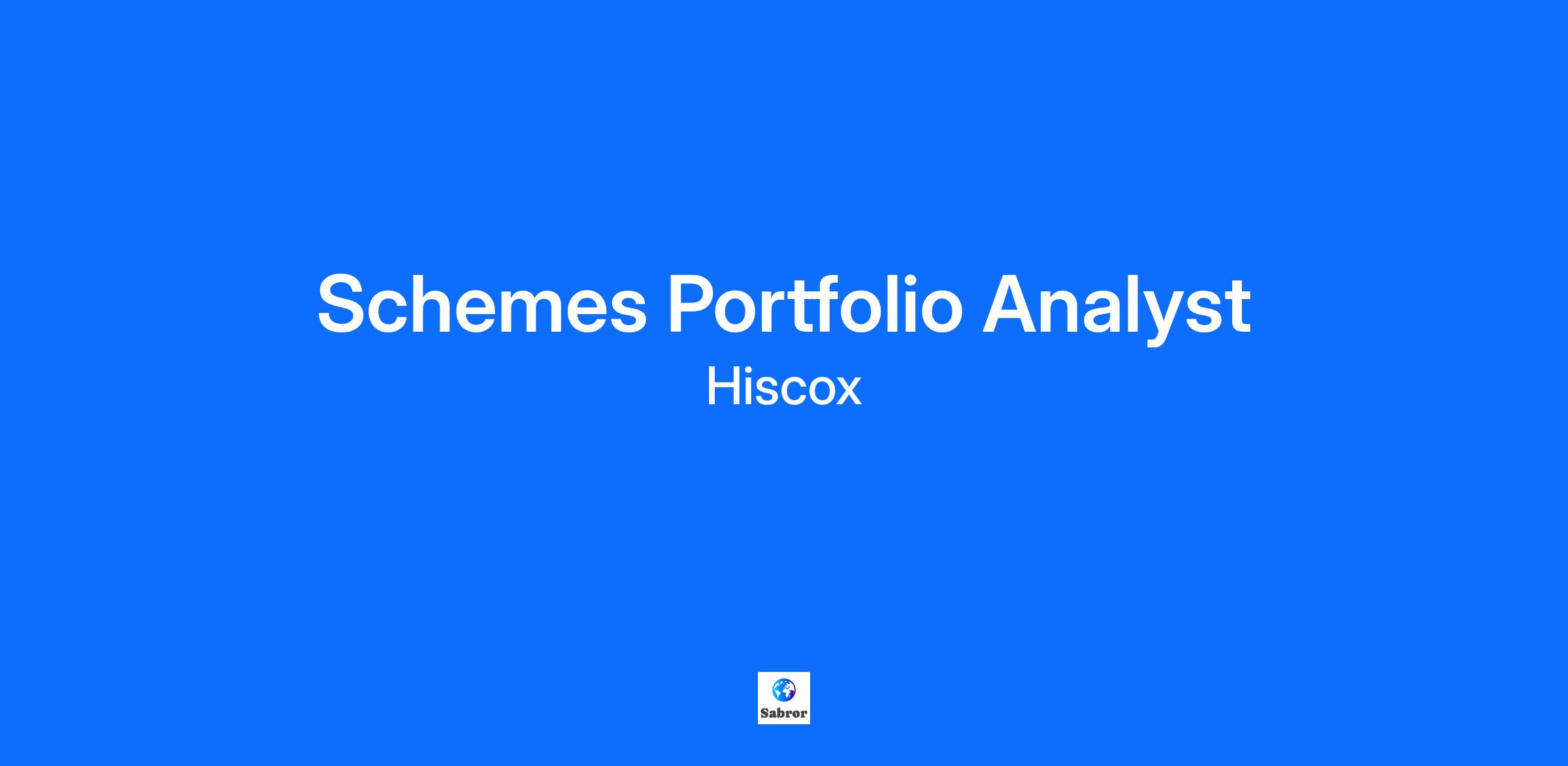 Schemes Portfolio Analyst
Hiscox

Sabror